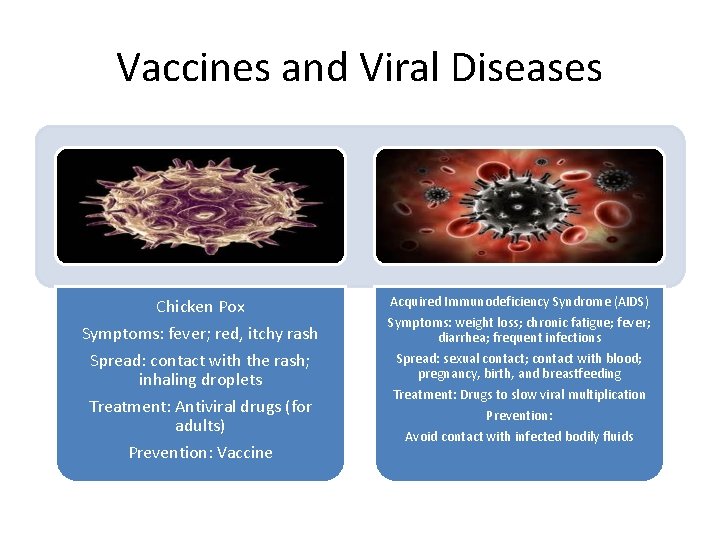 Vaccines and Viral Diseases

Chicken Pox

Symptoms: fever; red, itchy rash

Spread: contact with the rash; inhaling droplets

Treatment: Antiviral drugs (for adults)

Prevention: Vaccine

Acquired Immunodeficiency Syndrome (AIDS)

Symptoms: weight loss; chronic fatigue; fever; diarrhea; frequent infections

Spread: sexual contact; contact with blood; pregnancy, birth, and breastfeeding

Treatment: Drugs to slow viral multiplication

Prevention:

Avoid contact with infected bodily fluids